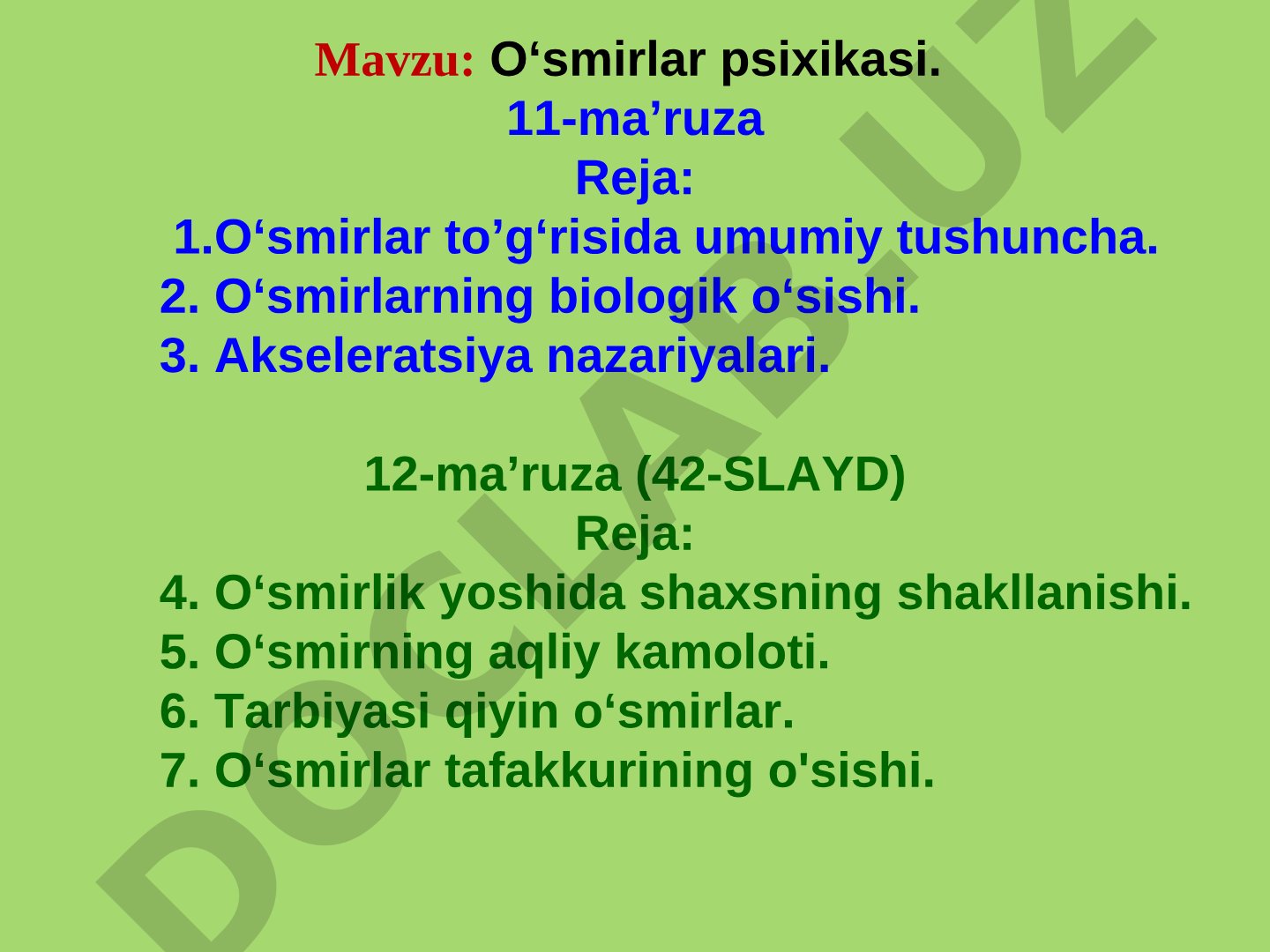 Mavzu: O‘smirlar psixikasi.
11-ma’ruza
Reja:
1.O‘smirlar to’g‘risida umumiy tushuncha.
2. O‘smirlarning biologik o‘sishi.
3. Akseleratsiya nazariyalari.

12-ma’ruza (42-SLAYD)
Reja:
4. O‘smirlik yoshida shaxsning shakllanishi.
5. O‘smirning aqliy kamoloti.
6. Tarbiyasi qiyin o‘smirlar.
7. O‘smirlar tafakkurining o'sishi.

DOCLAB.UZ